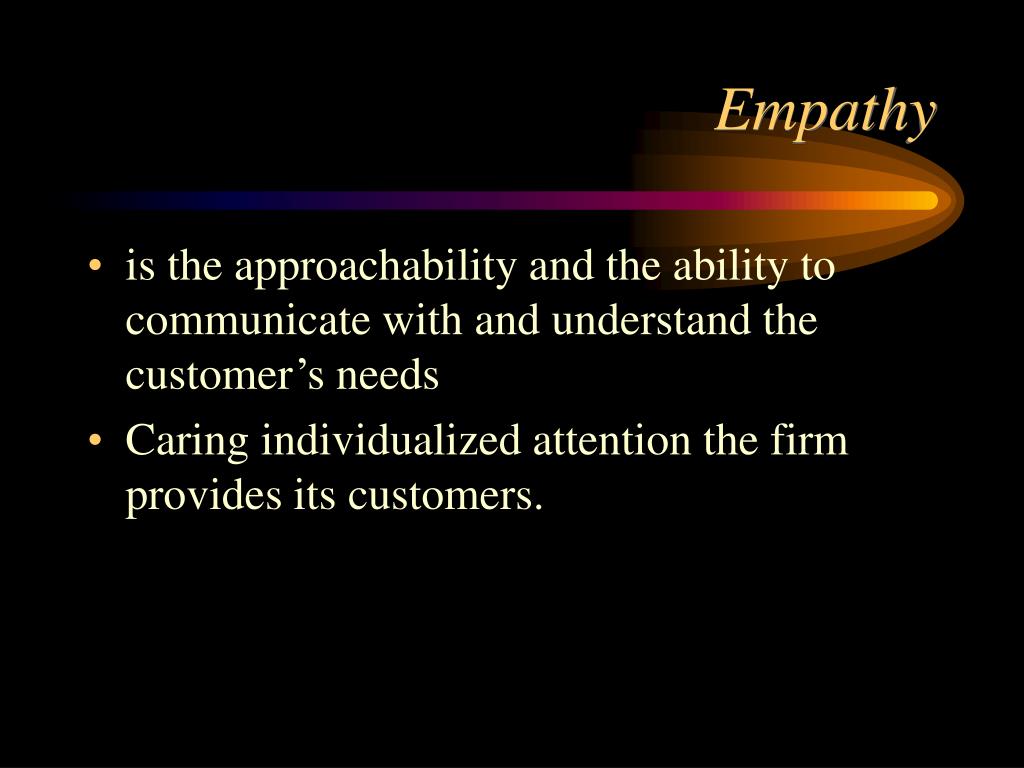 Empathy

• is the approachability and the ability to communicate with and understand the customer’s needs
• Caring individualized attention the firm provides its customers.